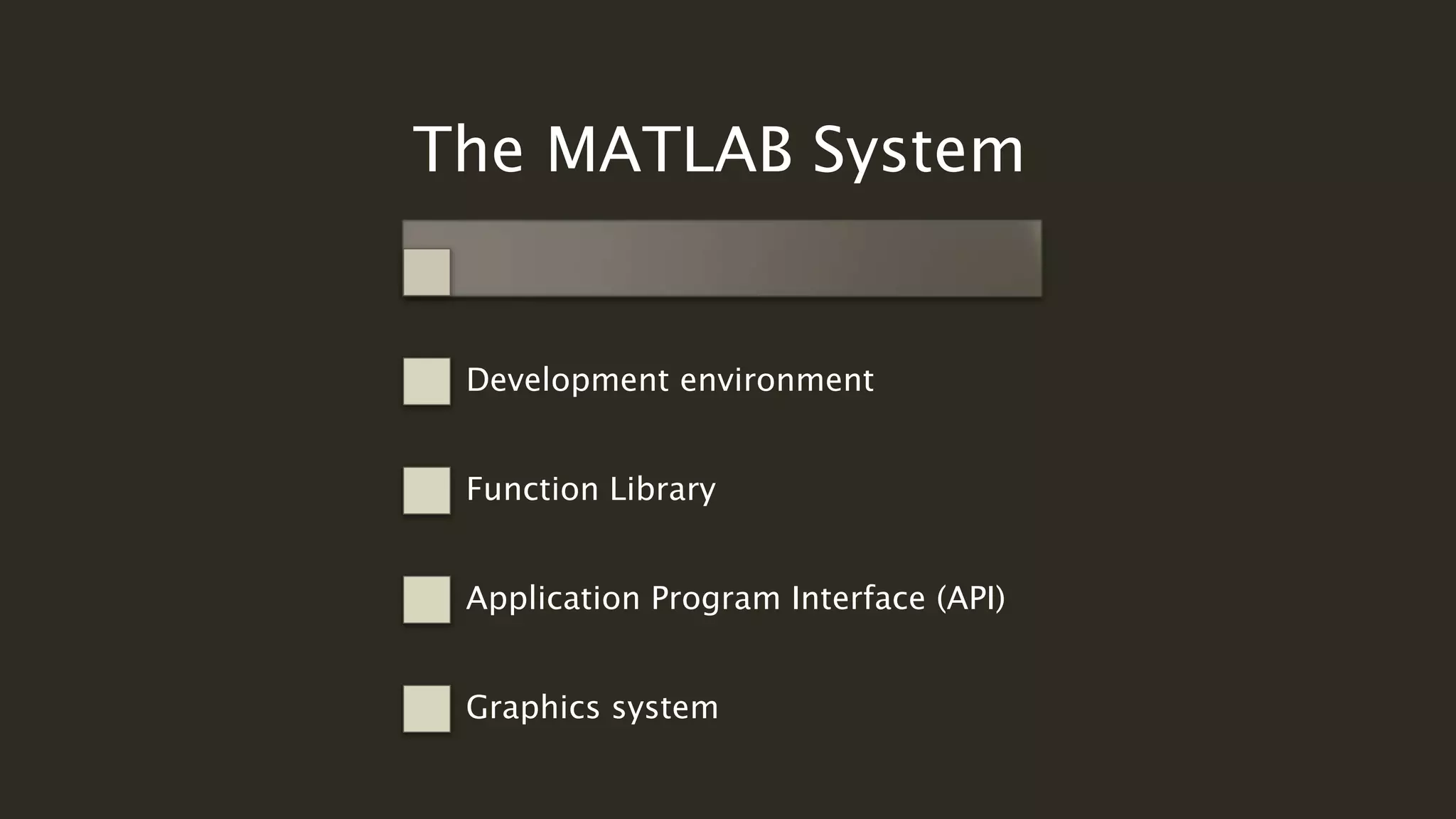 The MATLAB System

Development environment

Function Library

Application Program Interface (API)

Graphics system